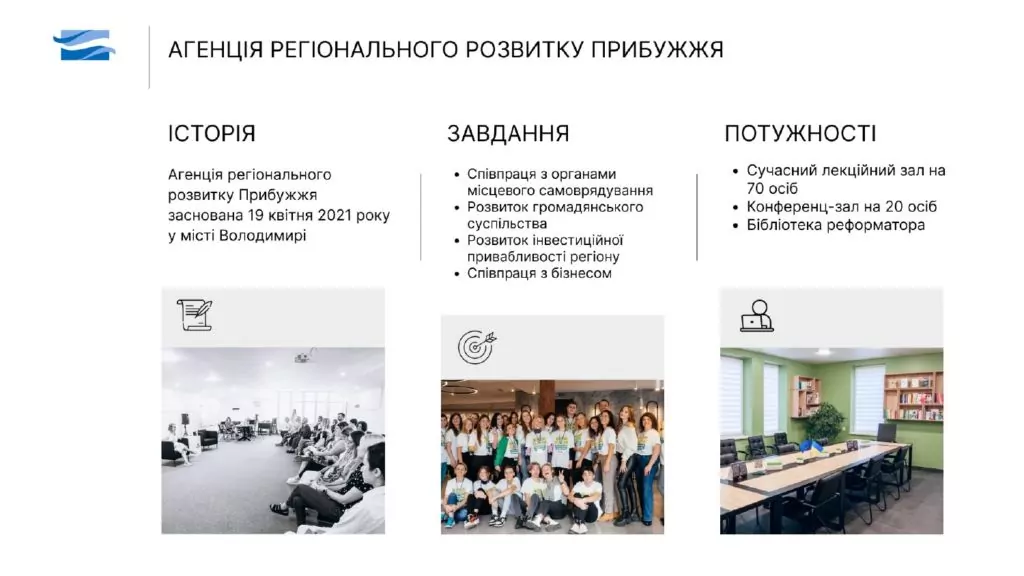 АГЕНЦІЯ РЕГІОНАЛЬНОГО РОЗВИТКУ ПРИБУЖЖЯ

ІСТОРІЯ

Агенція регіонального розвитку Прибужжя заснована 19 квітня 2021 року у місті Володимирі

ЗАВДАННЯ

• Співпраця з органами місцевого самоврядування
• Розвиток громадянського суспільства
• Розвиток інвестиційної привабливості регіону
• Співпраця з бізнесом

ПОТУЖНОСТІ

• Сучасний лекційний зал на 70 осіб
• Конференц-зал на 20 осіб
• Бібліотека реформатора